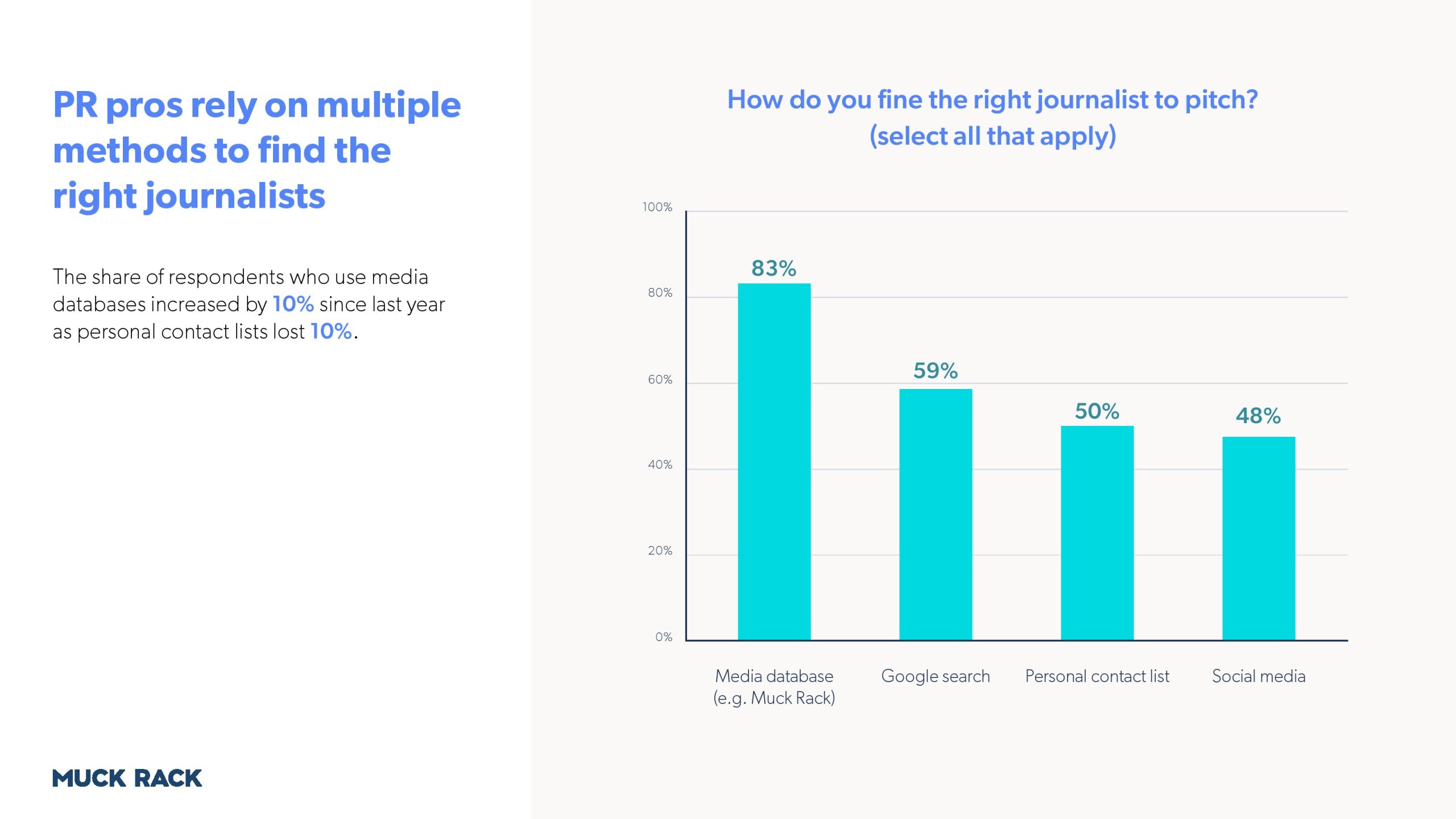 PR pros rely on multiple methods to find the right journalists

The share of respondents who use media databases increased by 10% since last year as personal contact lists lost 10%.

MUCK RACK

How do you fine the right journalist to pitch? (select all that apply)

100%
80%
60%
40%
20%
0%

83%
59%
50%
48%

Media database (e.g. Muck Rack)
Google search
Personal contact list
Social media